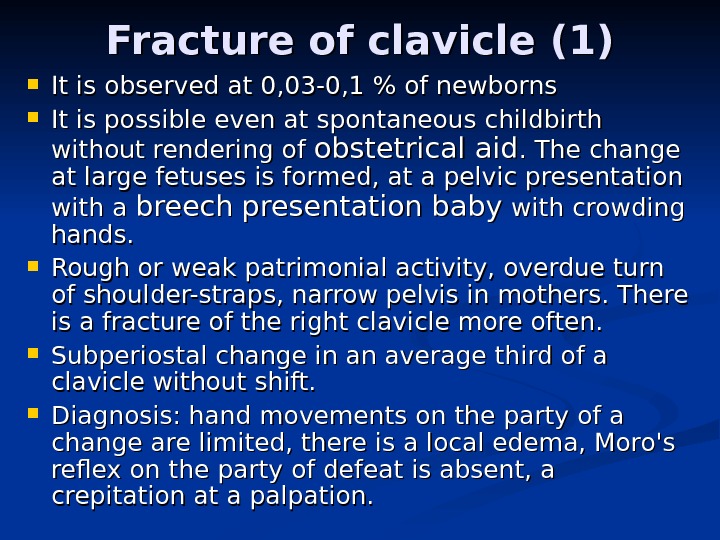 Fracture of clavicle (1)

- It is observed at 0,03-0,1 % of newborns
- It is possible even at spontaneous childbirth without rendering of obstetrical aid. The change at large fetuses is formed, at a pelvic presentation with a breech presentation baby with crowding hands.
- Rough or weak patrimonial activity, overdue turn of shoulder-straps, narrow pelvis in mothers. There is a fracture of the right clavicle more often.
- Subperiostal change in an average third of a clavicle without shift.
- Diagnosis: hand movements on the party of a change are limited, there is a local edema, Moro's reflex on the party of defeat is absent, a crepitation at a palpation.